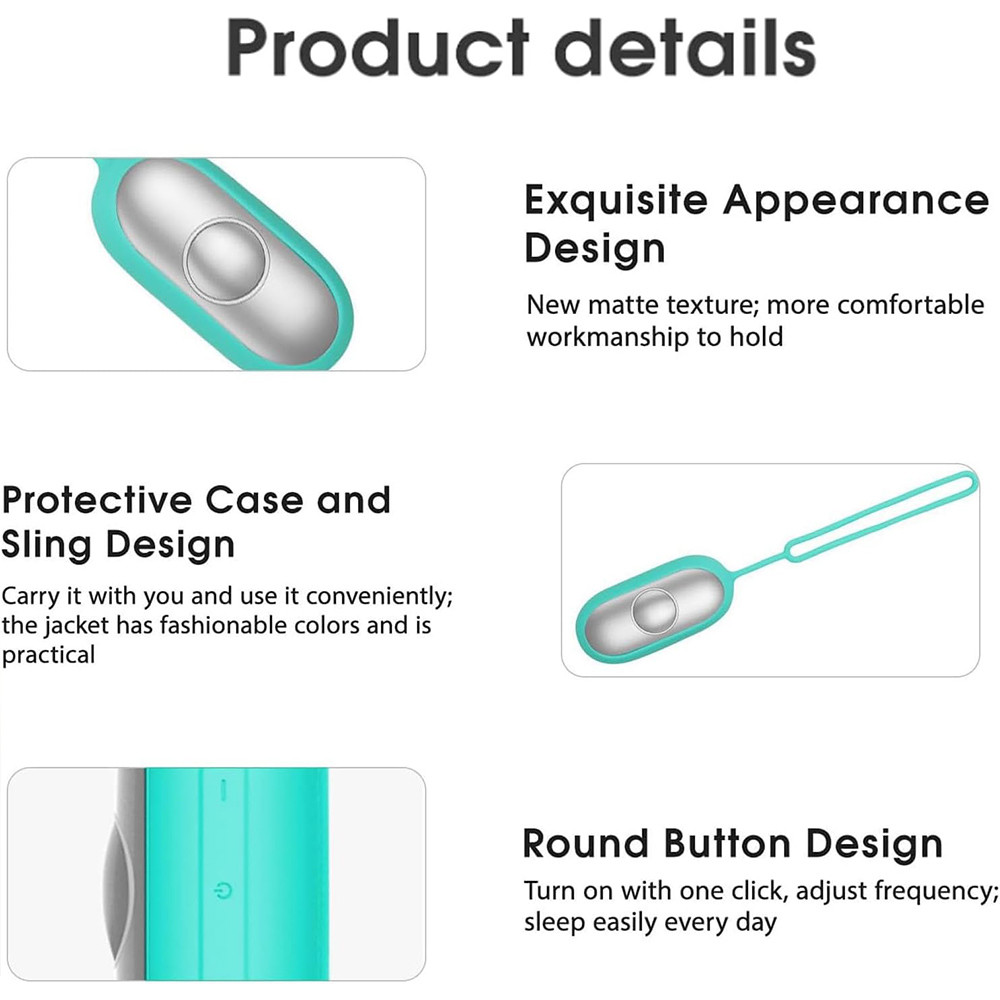 Product details

Exquisite Appearance Design

New matte texture; more comfortable workmanship to hold

Protective Case and Sling Design

Carry it with you and use it conveniently; the jacket has fashionable colors and is practical

Round Button Design

Turn on with one click, adjust frequency; sleep easily every day